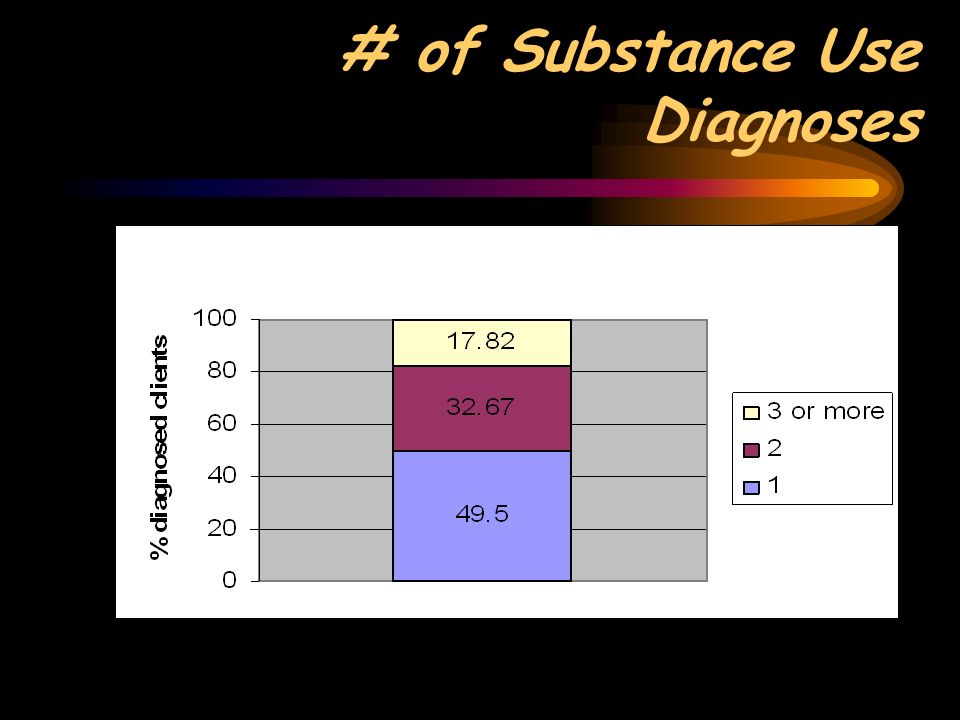 # of Substance Use Diagnoses

% diagnosed clients

100
80
60
40
20
0

17.82
32.67
49.5

3 or more
2
1